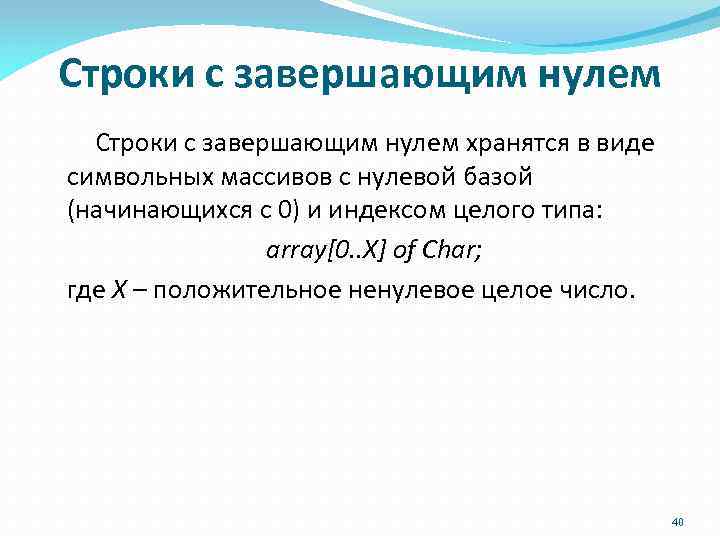 Строки с завершающим нулем

Строки с завершающим нулем хранятся в виде символьных массивов с нулевой базой (начинающихся с 0) и индексом целого типа:

array[0..X] of Char;

где X – положительное ненулевое целое число.

40